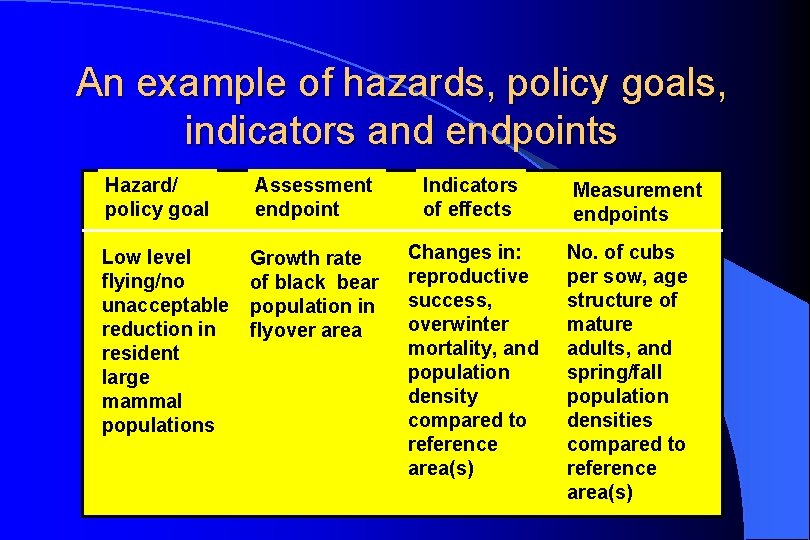 An example of hazards, policy goals, indicators and endpoints

| Hazard/ policy goal | Assessment endpoint | Indicators of effects | Measurement endpoints |
|---|---|---|---|
| Low level flying/no unacceptable reduction in resident large mammal populations | Growth rate of black bear population in flyover area | Changes in: reproductive success, overwinter mortality, and population density compared to reference area(s) | No. of cubs per sow, age structure of mature adults, and spring/fall population densities compared to reference area(s) |